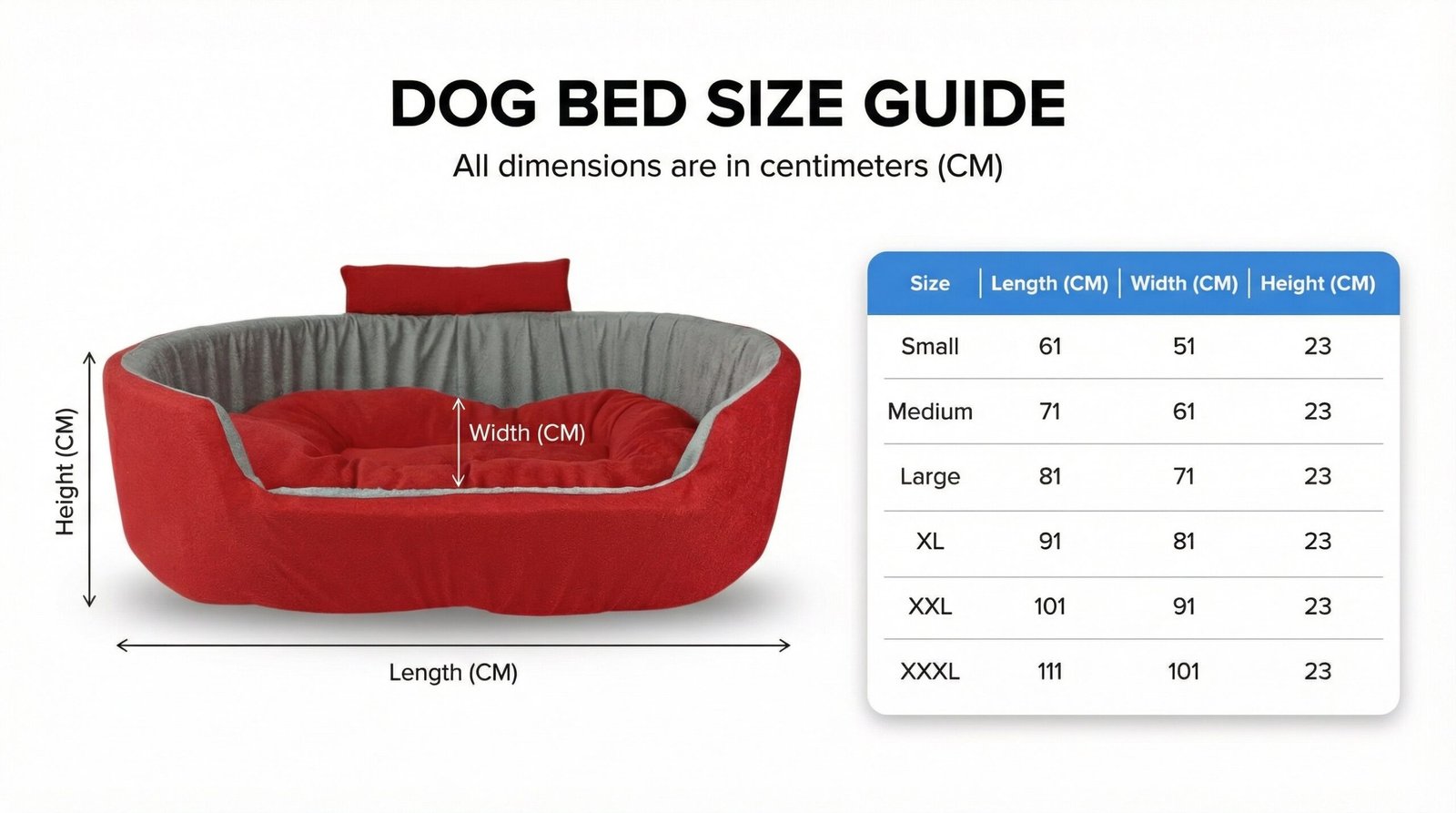 DOG BED SIZE GUIDE

All dimensions are in centimeters (CM)

Height (CM)

Width (CM)

Length (CM)

| Size | Length (CM) | Width (CM) | Height (CM) |
|---|---|---|---|
| Small | 61 | 51 | 23 |
| Medium | 71 | 61 | 23 |
| Large | 81 | 71 | 23 |
| XL | 91 | 81 | 23 |
| XXL | 101 | 91 | 23 |
| XXXL | 111 | 101 | 23 |